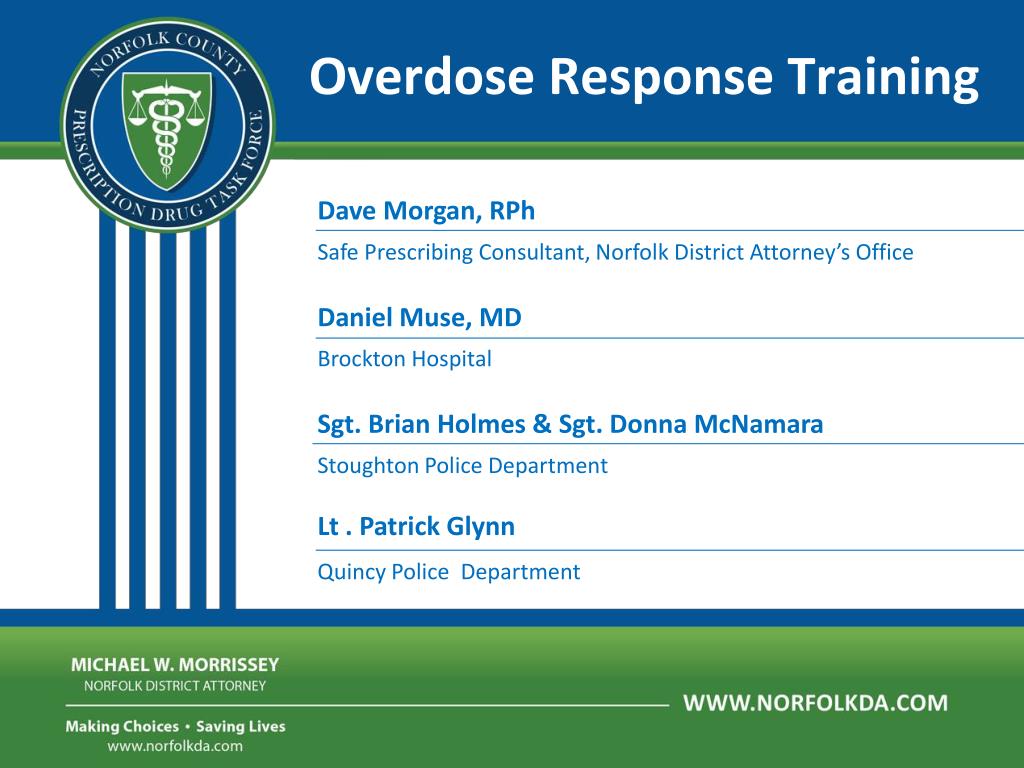 NORFOLK COUNTY
PRESCRIPTION DRUG TASK FORCE

Overdose Response Training

Dave Morgan, RPh
Safe Prescribing Consultant, Norfolk District Attorney's Office

Daniel Muse, MD
Brockton Hospital

Sgt. Brian Holmes & Sgt. Donna McNamara
Stoughton Police Department

Lt . Patrick Glynn
Quincy Police Department

MICHAEL W. MORRISSEY
NORFOLK DISTRICT ATTORNEY

Making Choices • Saving Lives
www.norfolkda.com

WWW.NORFOLKDA.COM